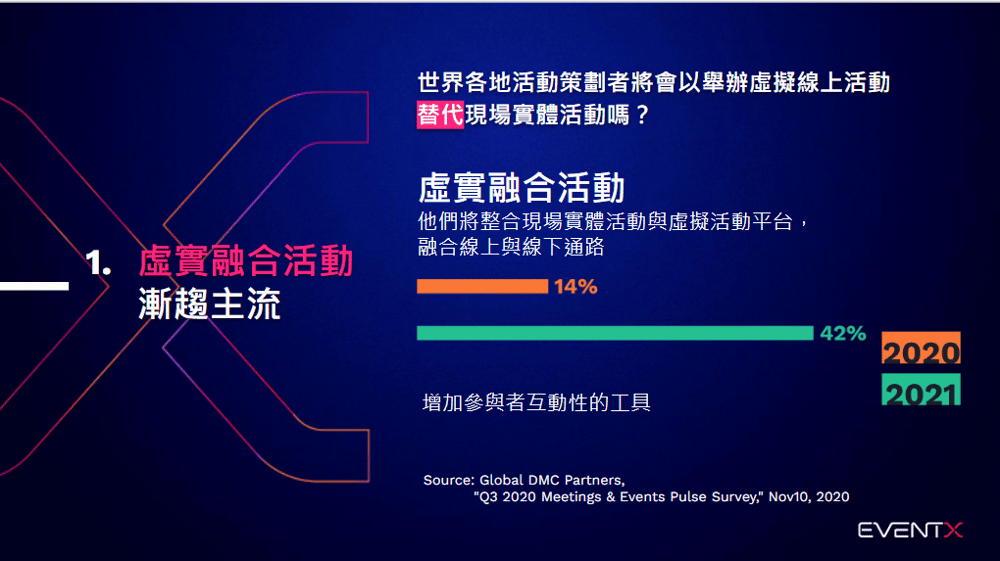 1. 虛實融合活動 漸趨主流

世界各地活動策劃者將會以舉辦虛擬線上活動替代現場實體活動嗎？

虛實融合活動
他們將整合現場實體活動與虛擬活動平台，融合線上與線下通路

14%

42%

2020

2021

增加參與者互動性的工具

Source: Global DMC Partners, "Q3 2020 Meetings & Events Pulse Survey," Nov10, 2020

EVENTX